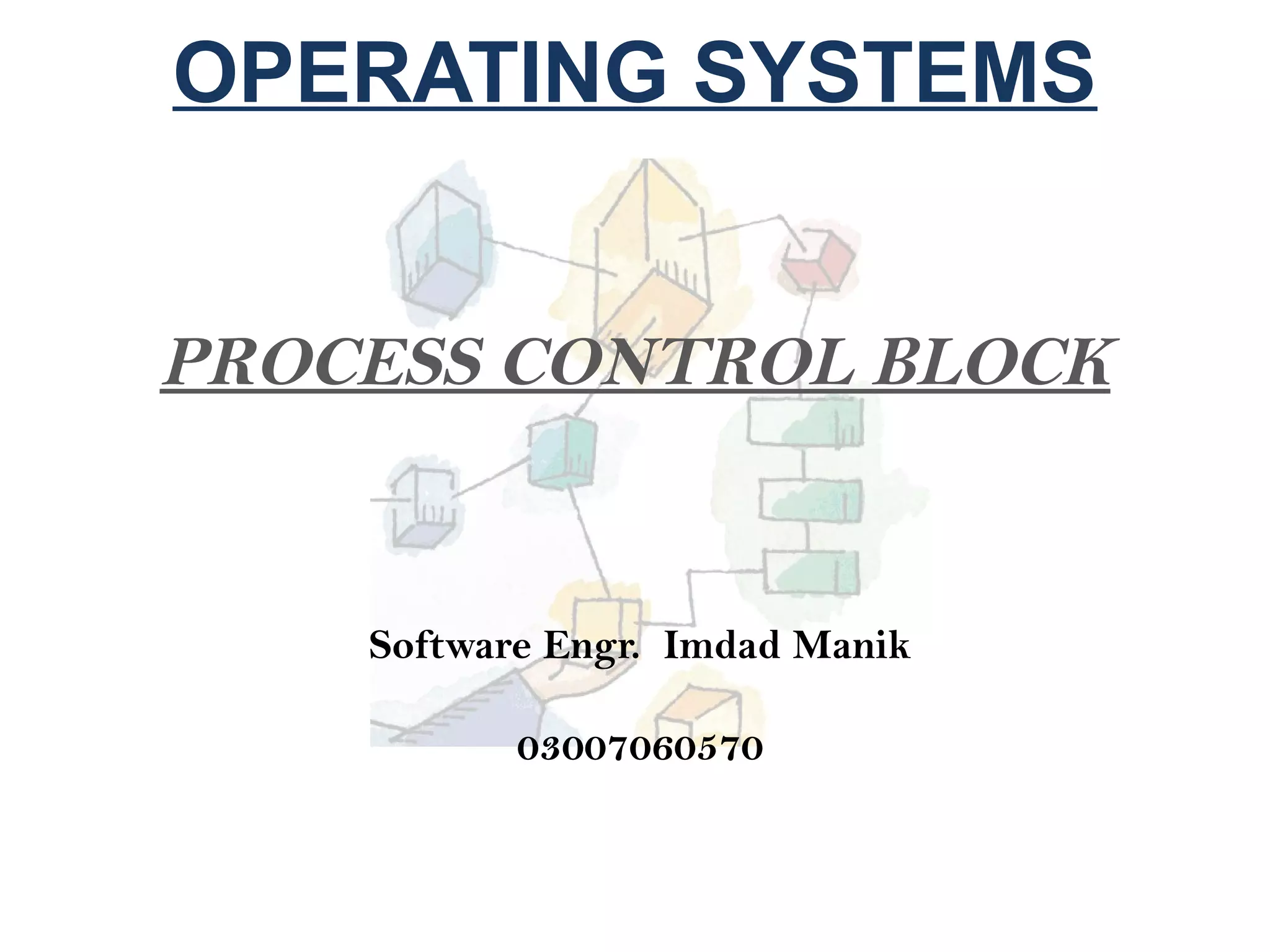 OPERATING SYSTEMS

PROCESS CONTROL BLOCK

Software Engr. Imdad Manik

03007060570